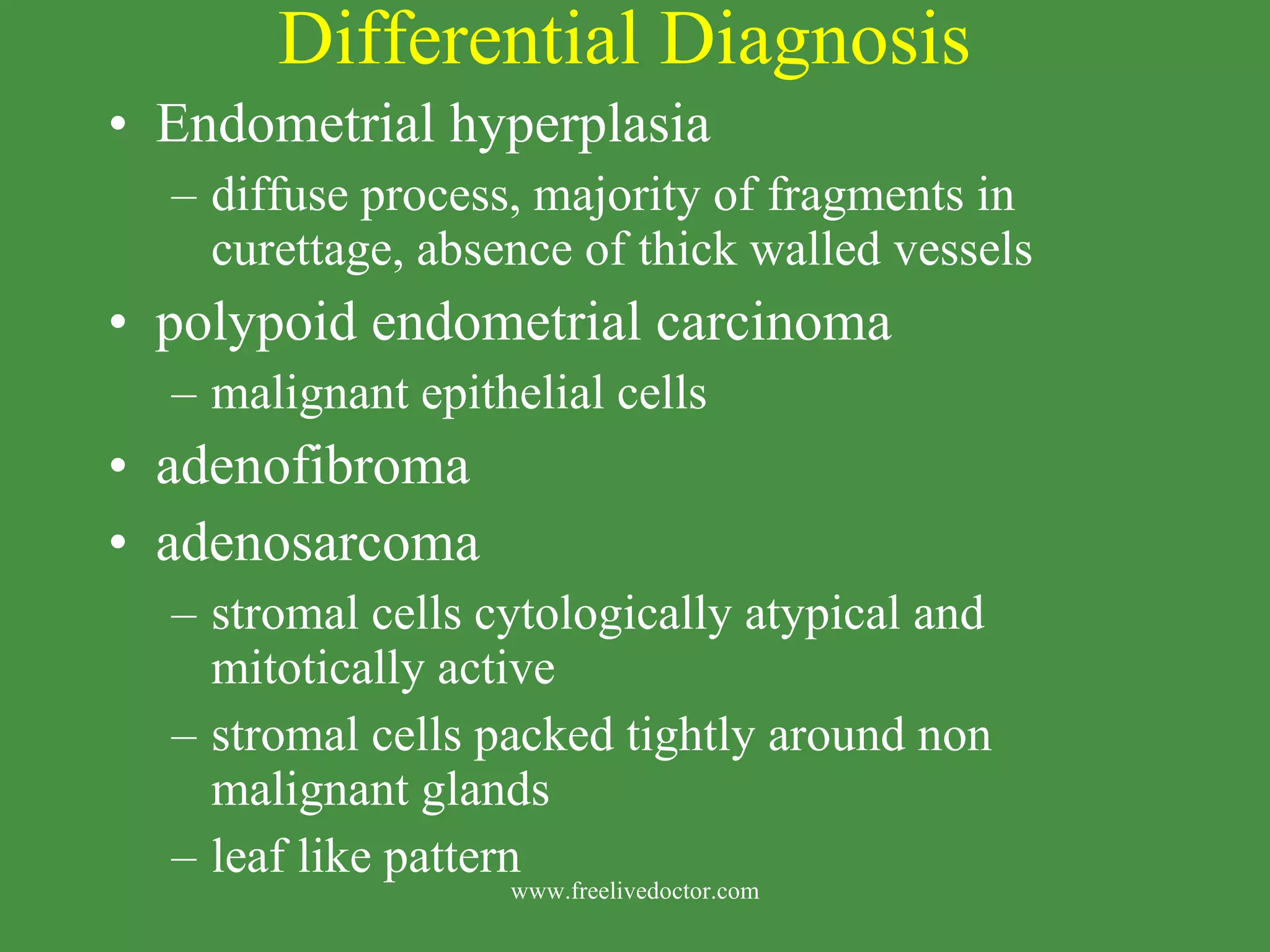 Differential Diagnosis

• Endometrial hyperplasia
– diffuse process, majority of fragments in curettage, absence of thick walled vessels
• polypoid endometrial carcinoma
– malignant epithelial cells
• adenofibroma
• adenosarcoma
– stromal cells cytologically atypical and mitotically active
– stromal cells packed tightly around non malignant glands
– leaf like pattern

www.freelivedoctor.com